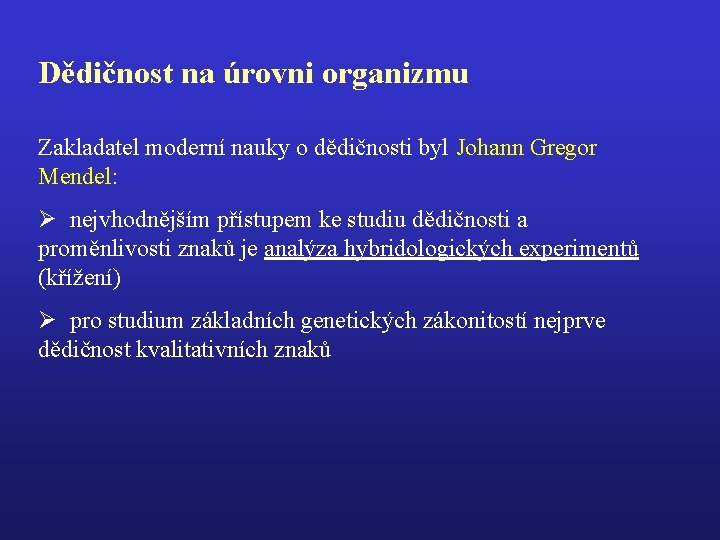 Dědičnost na úrovni organizmu

Zakladatel moderní nauky o dědičnosti byl Johann Gregor Mendel:

➢ nejvhodnějším přístupem ke studiu dědičnosti a proměnlivosti znaků je analýza hybridologických experimentů (křížení)

➢ pro studium základních genetických zákonitostí nejprve dědičnost kvalitativních znaků